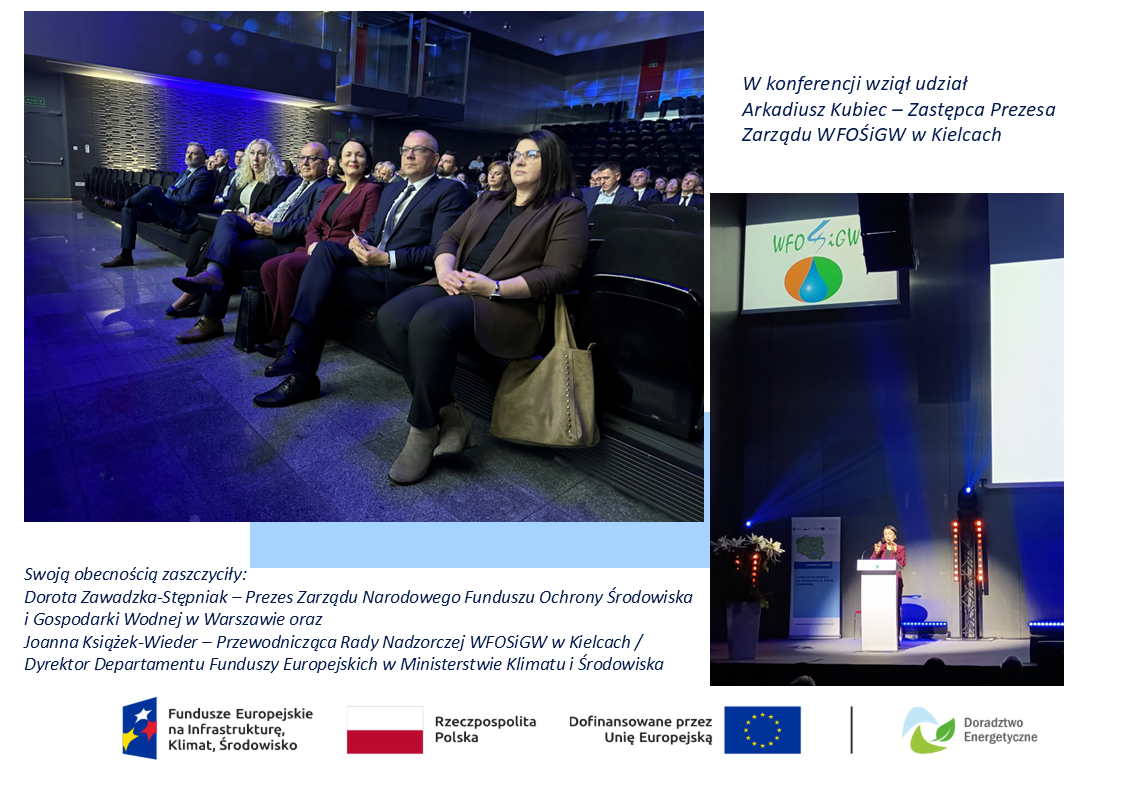 W konferencji wziął udział
Arkadiusz Kubiec – Zastępca Prezesa
Zarządu WFOŚiGW w Kielcach

WFOŚiGW

Swoją obecnością zaszczyciły:
Dorota Zawadzka-Stępniak – Prezes Zarządu Narodowego Funduszu Ochrony Środowiska i Gospodarki Wodnej w Warszawie oraz
Joanna Książek-Wieder – Przewodnicząca Rady Nadzorczej WFOSiGW w Kielcach / Dyrektor Departamentu Funduszy Europejskich w Ministerstwie Klimatu i Środowiska

Fundusze Europejskie na Infrastrukturę, Klimat, Środowisko

Rzeczpospolita Polska

Dofinansowane przez Unię Europejską

Doradztwo Energetyczne